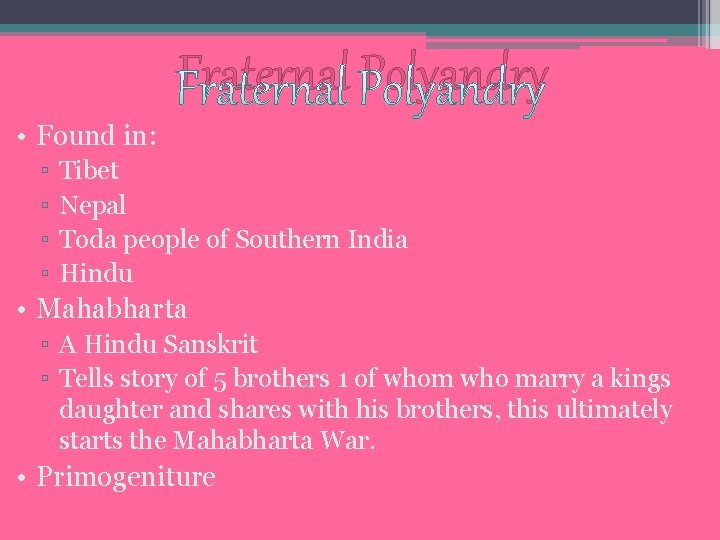 Fraternal Polyandry

• Found in:
  ▫ Tibet
  ▫ Nepal
  ▫ Toda people of Southern India
  ▫ Hindu
• Mahabharta
  ▫ A Hindu Sanskrit
  ▫ Tells story of 5 brothers 1 of whom who marry a kings daughter and shares with his brothers, this ultimately starts the Mahabharta War.
• Primogeniture